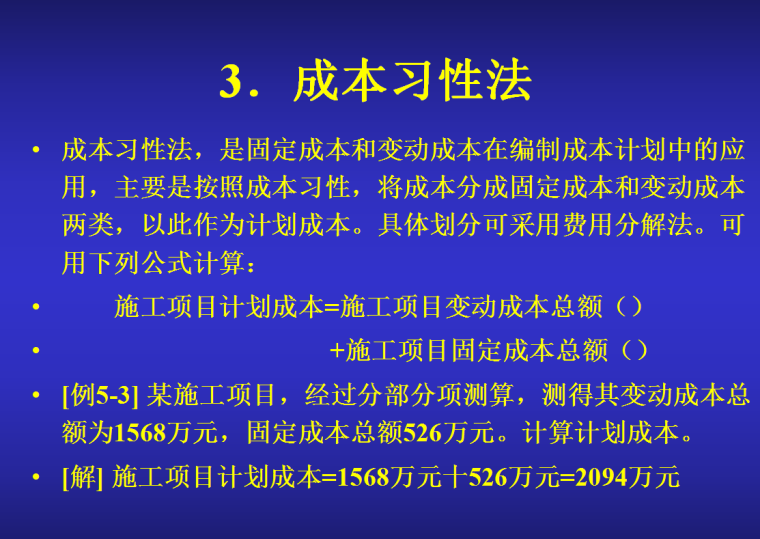 3．成本习性法

• 成本习性法，是固定成本和变动成本在编制成本计划中的应用，主要是按照成本习性，将成本分成固定成本和变动成本两类，以此作为计划成本。具体划分可采用费用分解法。可用下列公式计算：

• 施工项目计划成本=施工项目变动成本总额（）

• +施工项目固定成本总额（）

• [例5-3] 某施工项目，经过分部分项测算，测得其变动成本总额为1568万元，固定成本总额526万元。计算计划成本。

• [解] 施工项目计划成本=1568万元十526万元=2094万元